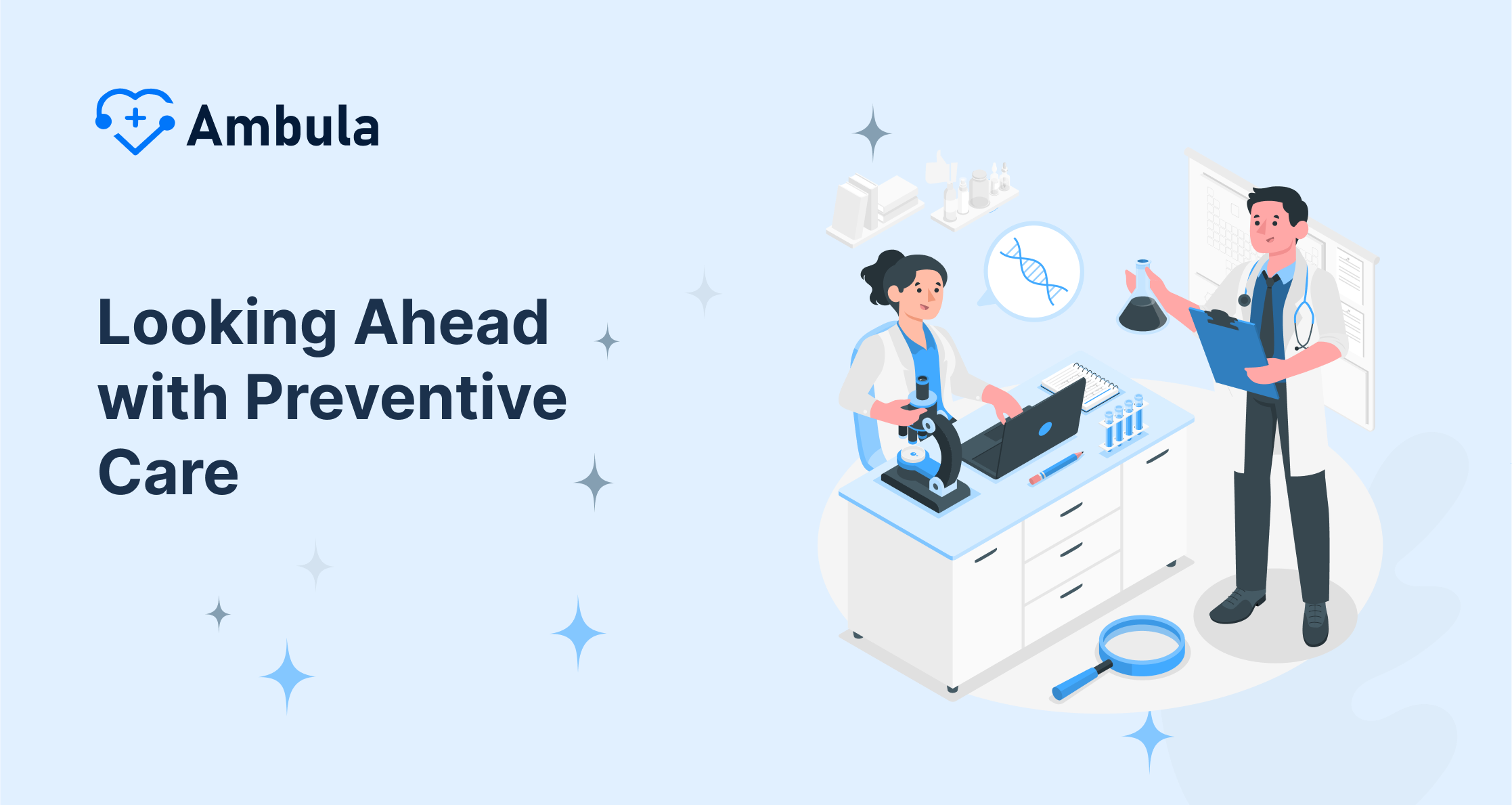 Ambula

Looking Ahead with Preventive Care